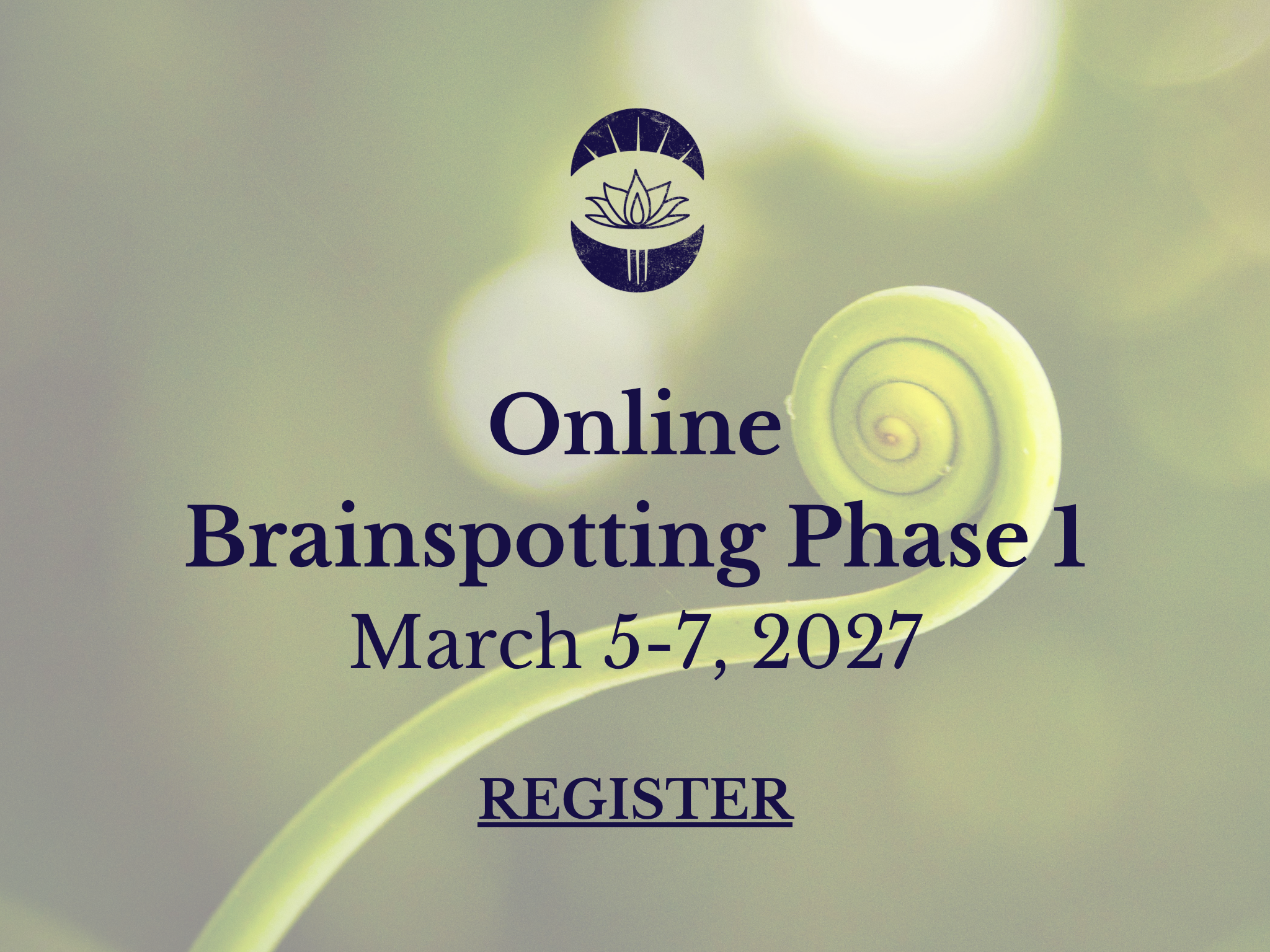 Online
Brainspotting Phase 1
March 5-7, 2027

REGISTER